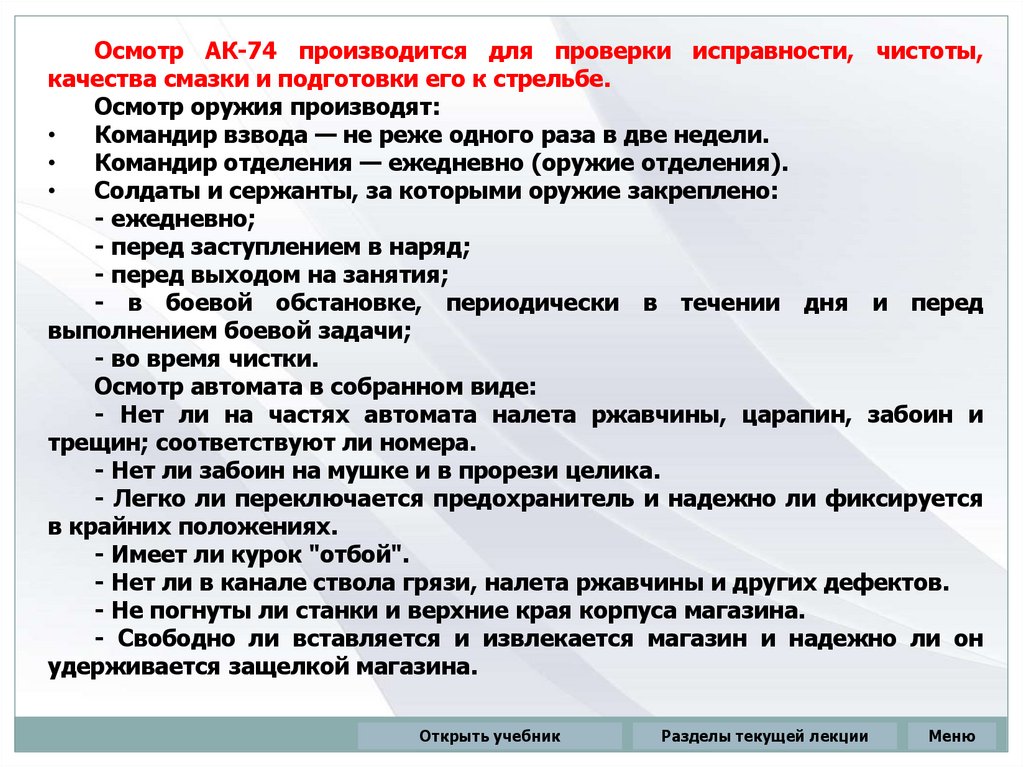 Осмотр АК-74 производится для проверки исправности, чистоты, качества смазки и подготовки его к стрельбе.

Осмотр оружия производят:
• Командир взвода — не реже одного раза в две недели.
• Командир отделения — ежедневно (оружие отделения).
• Солдаты и сержанты, за которыми оружие закреплено:
- ежедневно;
- перед заступлением в наряд;
- перед выходом на занятия;
- в боевой обстановке, периодически в течении дня и перед выполнением боевой задачи;
- во время чистки.

Осмотр автомата в собранном виде:
- Нет ли на частях автомата налета ржавчины, царапин, забоин и трещин; соответствуют ли номера.
- Нет ли забоин на мушке и в прорези целика.
- Легко ли переключается предохранитель и надежно ли фиксируется в крайних положениях.
- Имеет ли курок "отбой".
- Нет ли в канале ствола грязи, налета ржавчины и других дефектов.
- Не погнуты ли станки и верхние края корпуса магазина.
- Свободно ли вставляется и извлекается магазин и надежно ли он удерживается защелкой магазина.

Открыть учебник
Разделы текущей лекции
Меню